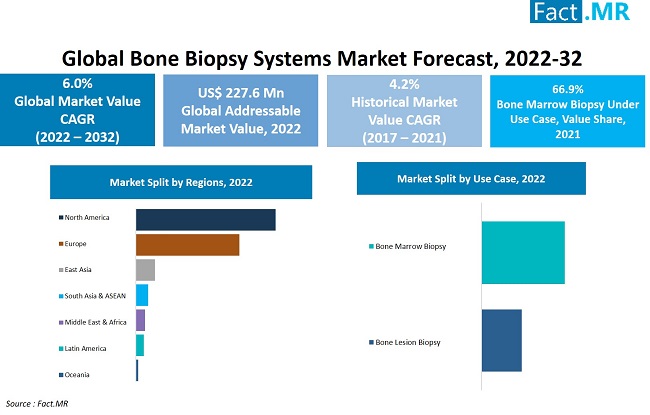 Fact.MR

Global Bone Biopsy Systems Market Forecast, 2022-32

6.0%
Global Market Value CAGR
(2022 – 2032)

US$ 227.6 Mn
Global Addressable Market Value, 2022

4.2%
Historical Market Value CAGR
(2017 – 2021)

66.9%
Bone Marrow Biopsy Under Use Case, Value Share, 2021

Market Split by Regions, 2022

North America
Europe
East Asia
South Asia & ASEAN
Middle East & Africa
Latin America
Oceania

Market Split by Use Case, 2022

Bone Marrow Biopsy
Bone Lesion Biopsy

Source : Fact.MR